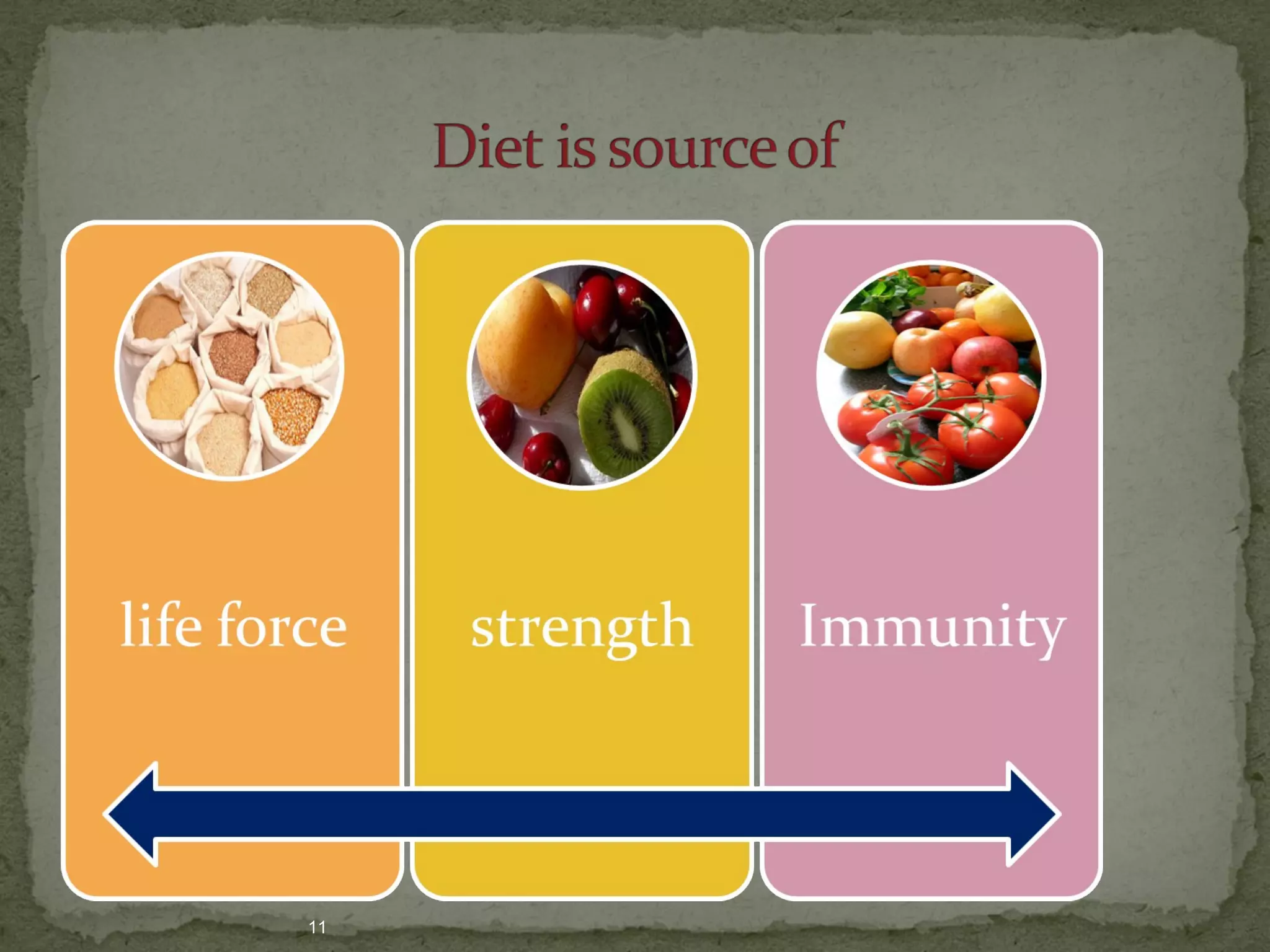 Diet is source of

life force

strength

Immunity

11